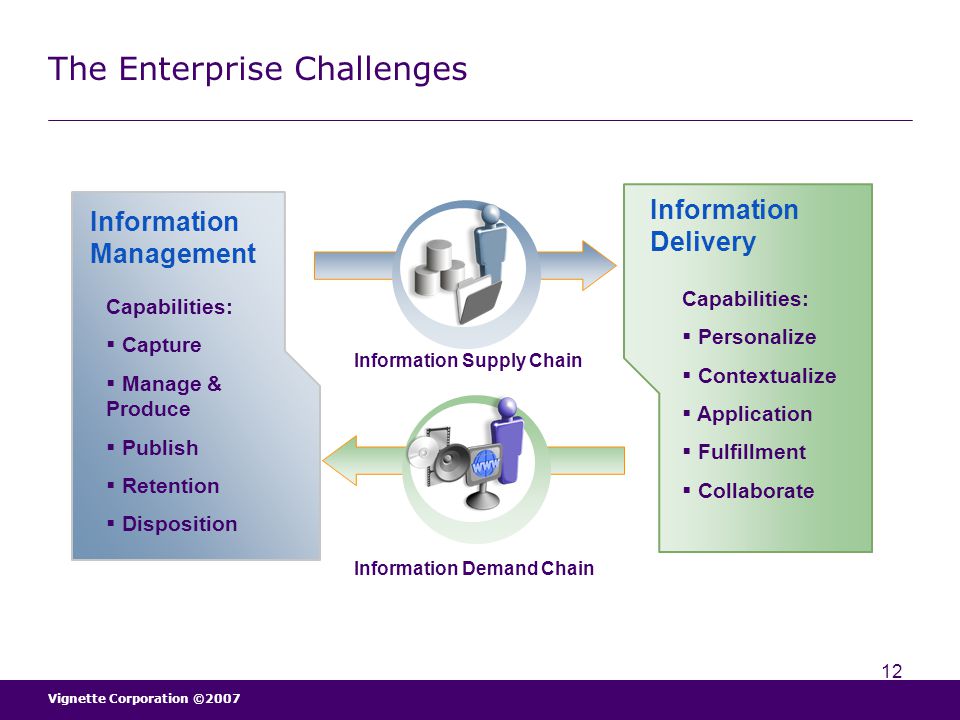 The Enterprise Challenges

Information Management

Capabilities:

▪ Capture

▪ Manage & Produce

▪ Publish

▪ Retention

▪ Disposition

Information Supply Chain

www

Information Demand Chain

Information Delivery

Capabilities:

▪ Personalize

▪ Contextualize

▪ Application

▪ Fulfillment

▪ Collaborate

12

Vignette Corporation ©2007